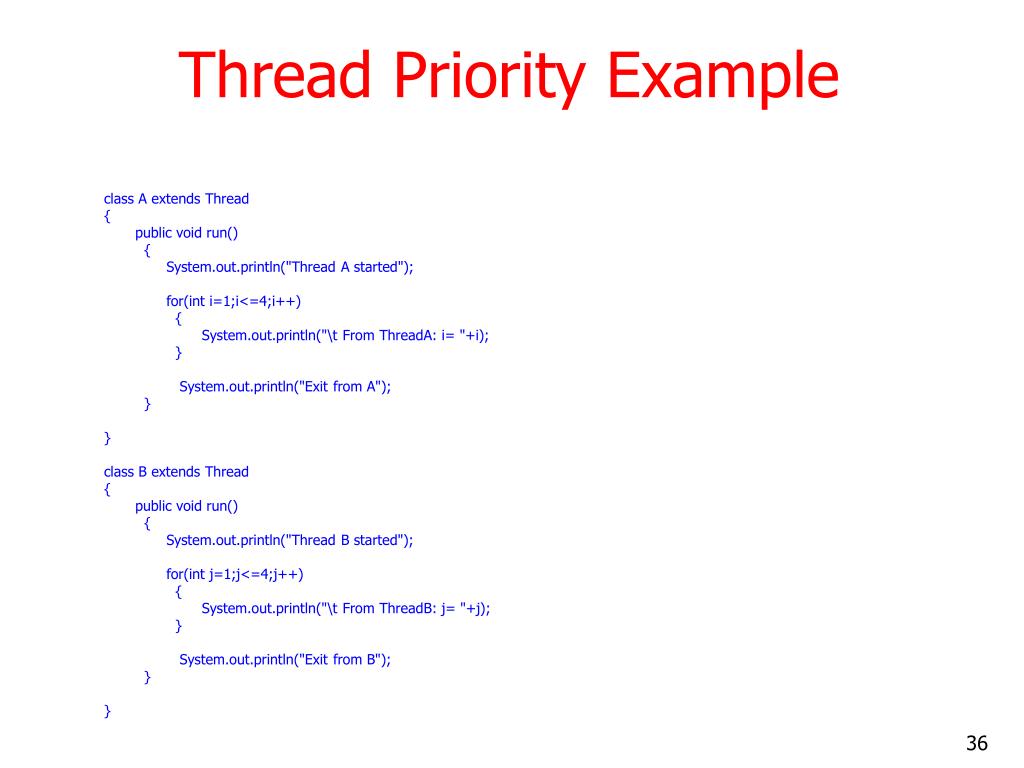 Thread Priority Example

class A extends Thread
{
public void run()
{
System.out.println("Thread A started");

for(int i=1;i<=4;i++)
{
System.out.println("\t From ThreadA: i= "+i);
}

System.out.println("Exit from A");
}

}

class B extends Thread
{
public void run()
{
System.out.println("Thread B started");

for(int j=1;j<=4;j++)
{
System.out.println("\t From ThreadB: j= "+j);
}

System.out.println("Exit from B");
}

}

36